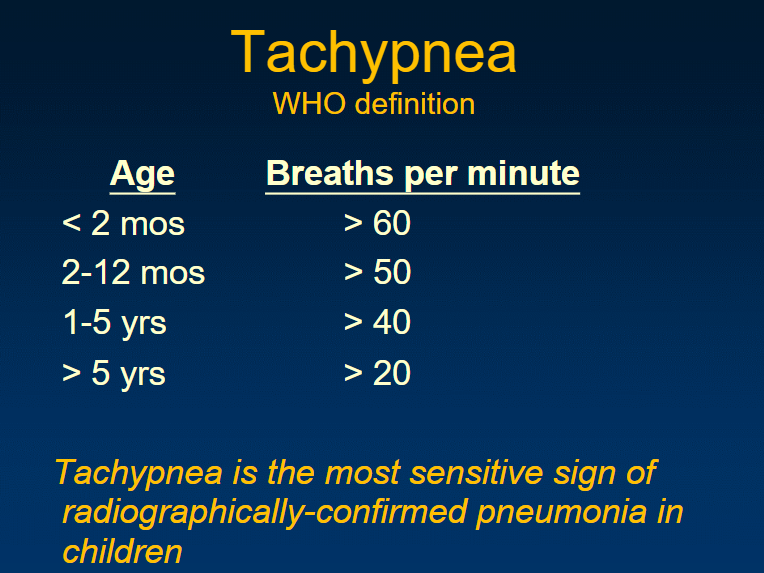 Tachypnea
WHO definition

| Age | Breaths per minute |
|---|---|
| < 2 mos | > 60 |
| 2-12 mos | > 50 |
| 1-5 yrs | > 40 |
| > 5 yrs | > 20 |

Tachypnea is the most sensitive sign of radiographically-confirmed pneumonia in children